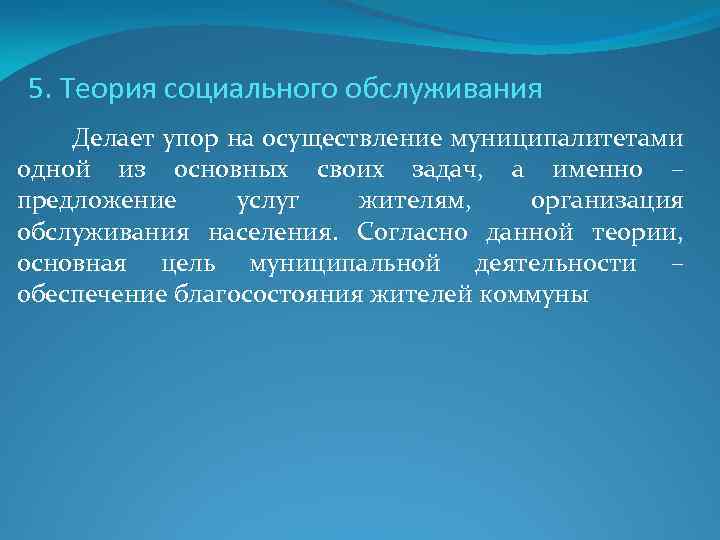 5. Теория социального обслуживания

Делает упор на осуществление муниципалитетами одной из основных своих задач, а именно – предложение услуг жителям, организация обслуживания населения. Согласно данной теории, основная цель муниципальной деятельности – обеспечение благосостояния жителей коммуны